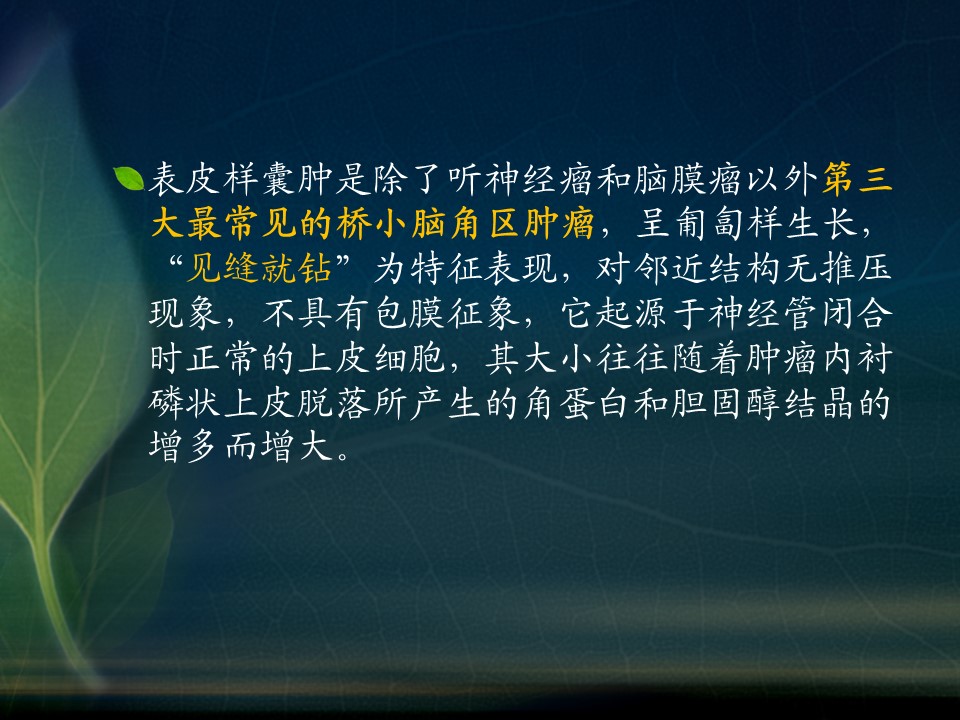 表皮样囊肿是除了听神经瘤和脑膜瘤以外第三大最常见的桥小脑角区肿瘤，呈匍匐样生长，“见缝就钻”为特征表现，对邻近结构无推压现象，不具有包膜征象，它起源于神经管闭合时正常的上皮细胞，其大小往往随着肿瘤内衬磷状上皮脱落所产生的角蛋白和胆固醇结晶的增多而增大。